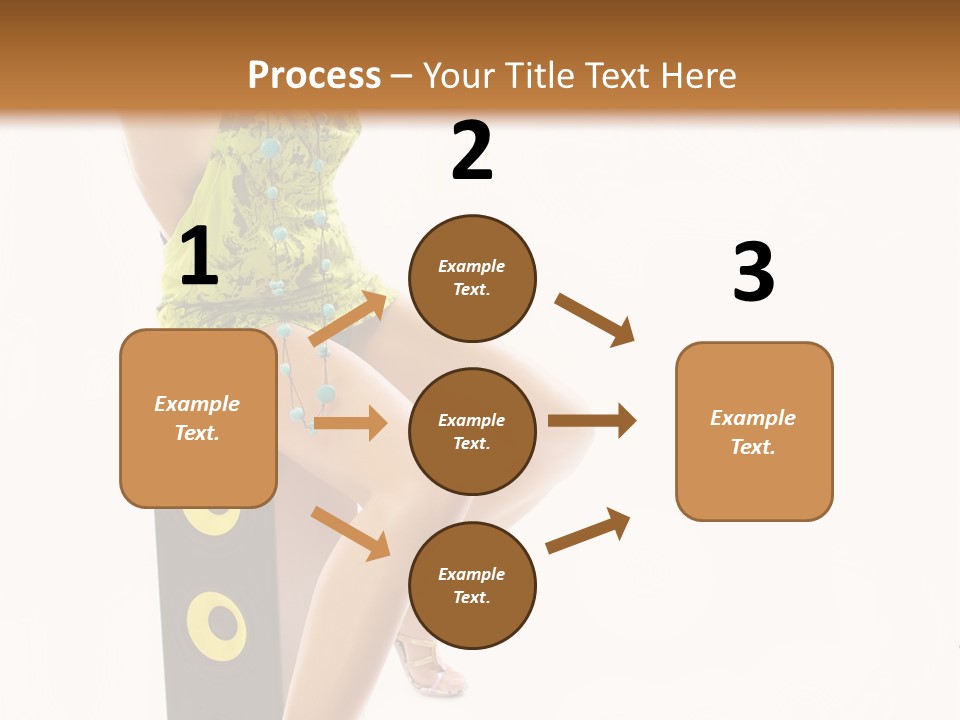 Process – Your Title Text Here

1

Example Text.

2

Example Text.

Example Text.

Example Text.

3

Example Text.